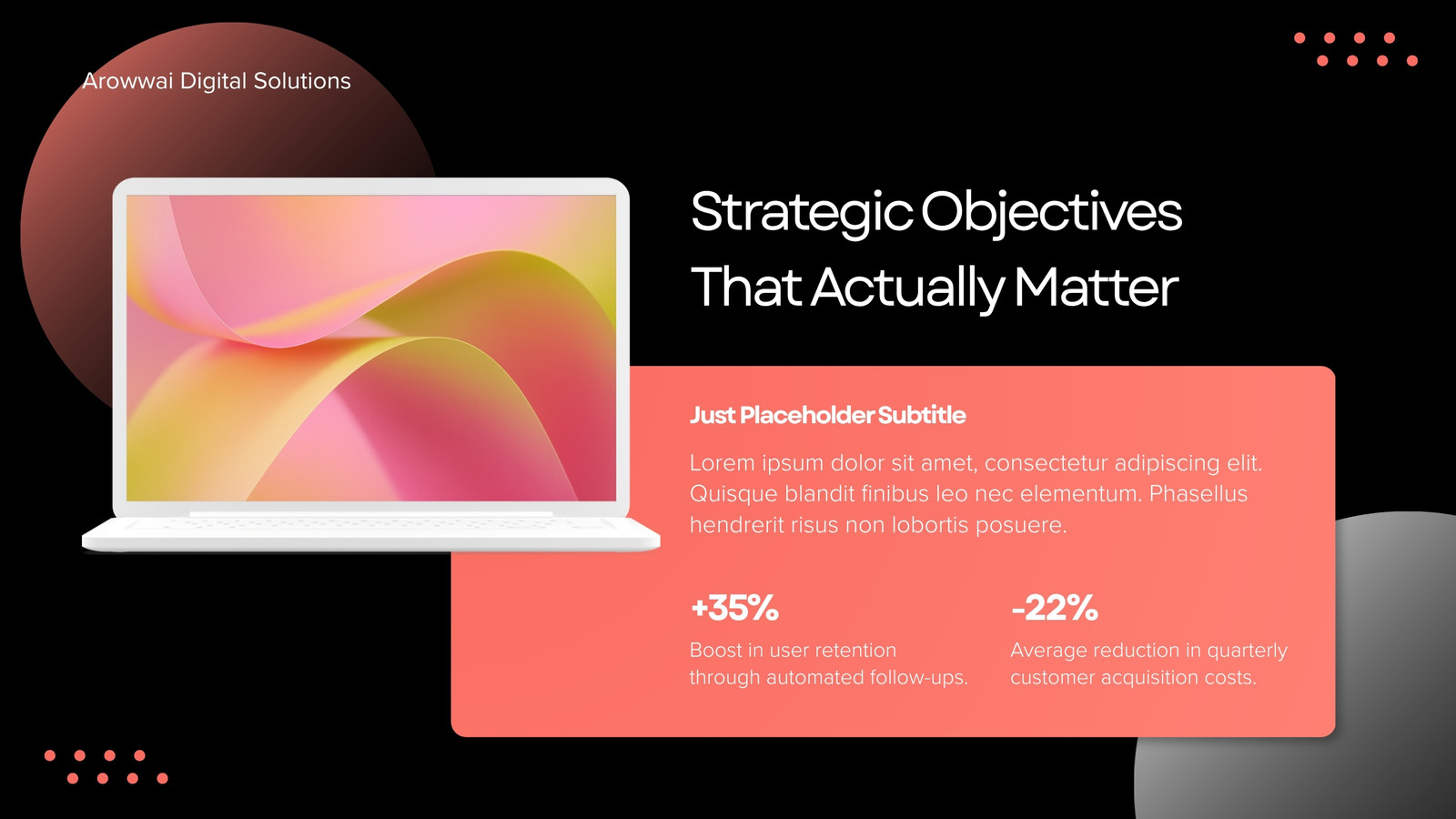 Arowwai Digital Solutions

Strategic Objectives That Actually Matter

Just Placeholder Subtitle

Lorem ipsum dolor sit amet, consectetur adipiscing elit. Quisque blandit finibus leo nec elementum. Phasellus hendrerit risus non lobortis posuere.

+35%

Boost in user retention through automated follow-ups.

-22%

Average reduction in quarterly customer acquisition costs.